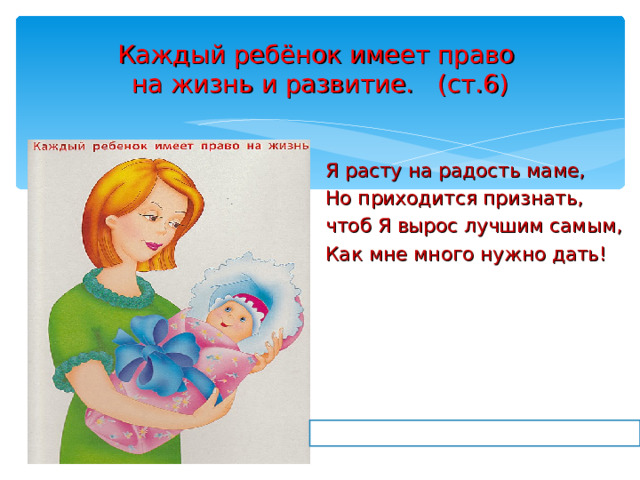 Каждый ребёнок имеет право на жизнь и развитие. (ст.6)

Каждый ребенок имеет право на жизнь

Я расту на радость маме,
Но приходится признать,
чтоб Я вырос лучшим самым,
Как мне много нужно дать!